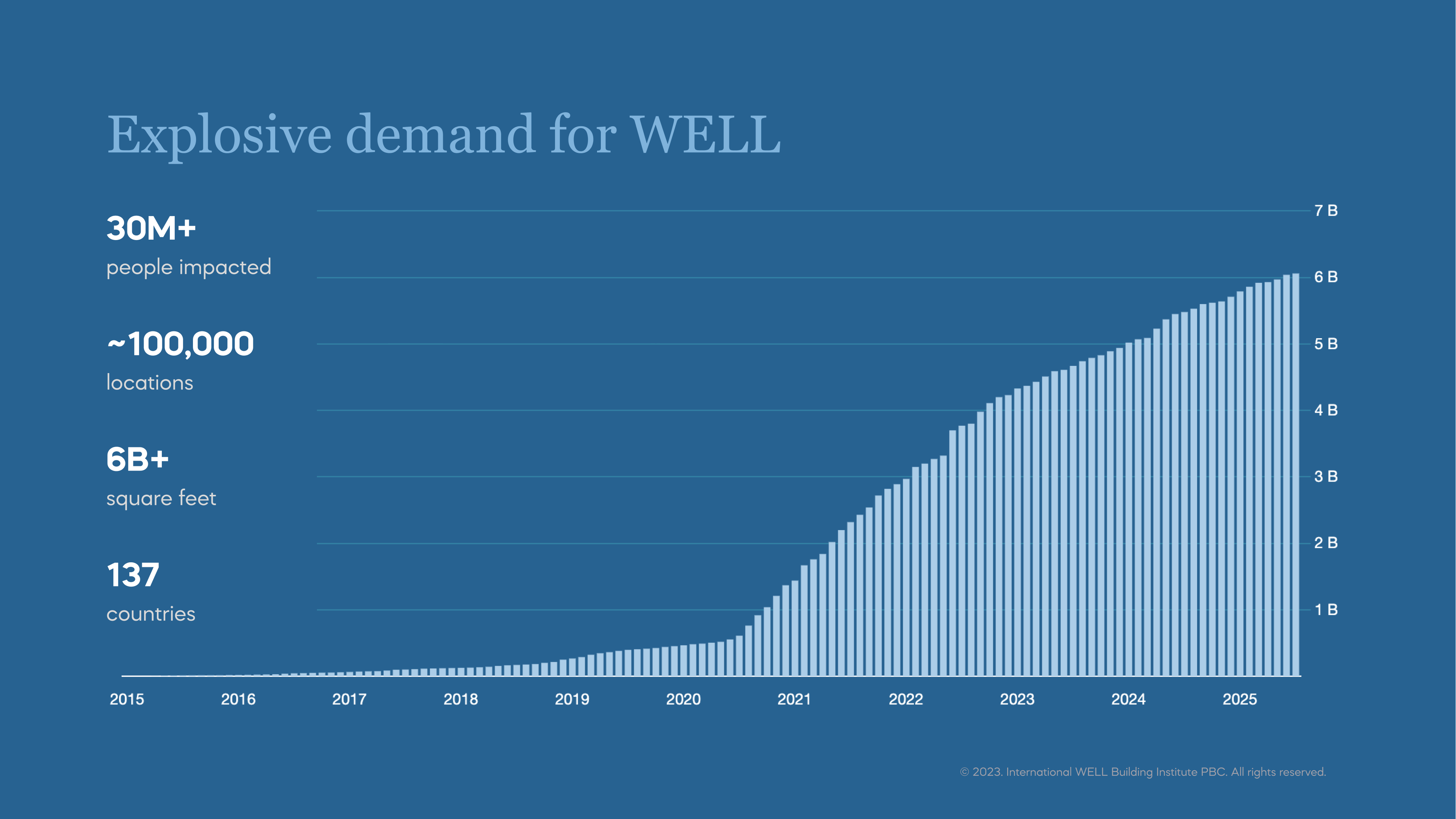 Explosive demand for WELL

30M+
people impacted

~100,000
locations

6B+
square feet

137
countries

7 B
6 B
5 B
4 B
3 B
2 B
1 B

2015
2016
2017
2018
2019
2020
2021
2022
2023
2024
2025

© 2023. International WELL Building Institute PBC. All rights reserved.